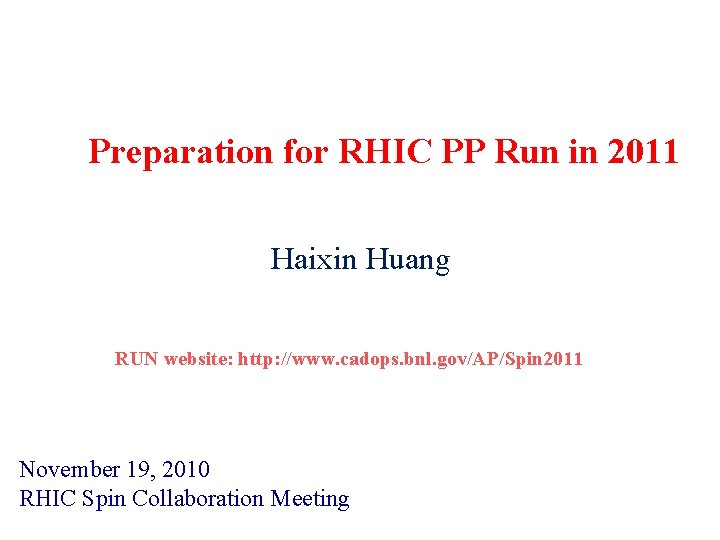 Preparation for RHIC PP Run in 2011

Haixin Huang

RUN website: http://www.cadops.bnl.gov/AP/Spin2011

November 19, 2010
RHIC Spin Collaboration Meeting